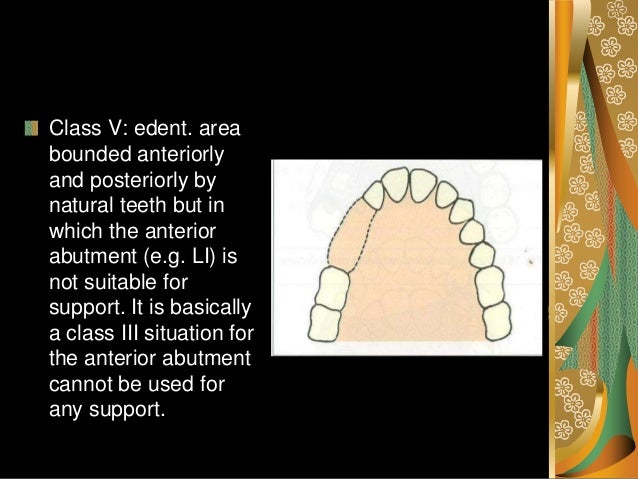 Class V: edent. area bounded anteriorly and posteriorly by natural teeth but in which the anterior abutment (e.g. LI) is not suitable for support. It is basically a class III situation for the anterior abutment cannot be used for any support.